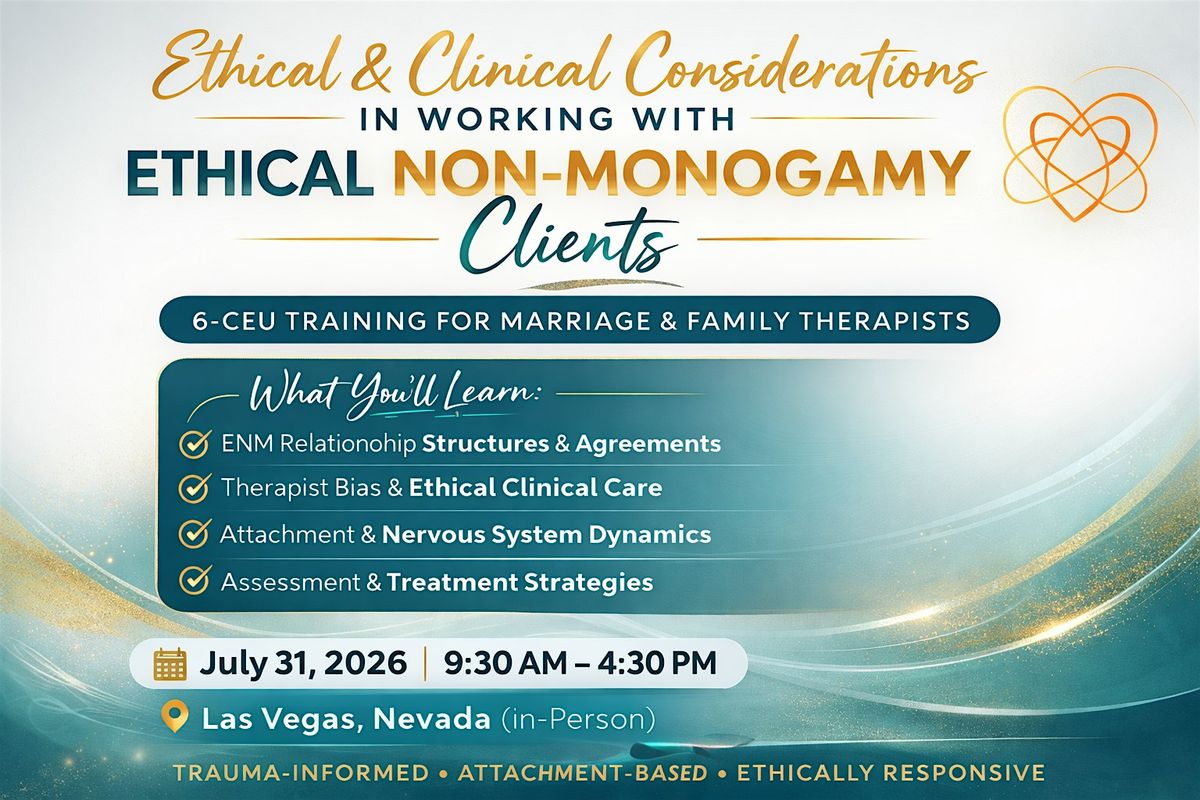 Ethical & Clinical Considerations
IN WORKING WITH
ETHICAL NON-MONOGAMY
Clients

6-CEU TRAINING FOR MARRIAGE & FAMILY THERAPISTS

What You'll Learn:
ENM Relationohip Structures & Agreements
Therapist Bias & Ethical Clinical Care
Attachment & Nervous System Dynamics
Assessment & Treatment Strategies

July 31, 2026 | 9:30 AM – 4:30 PM

Las Vegas, Nevada (in-Person)

TRAUMA-INFORMED • ATTACHMENT-BASED • ETHICALLY RESPONSIVE